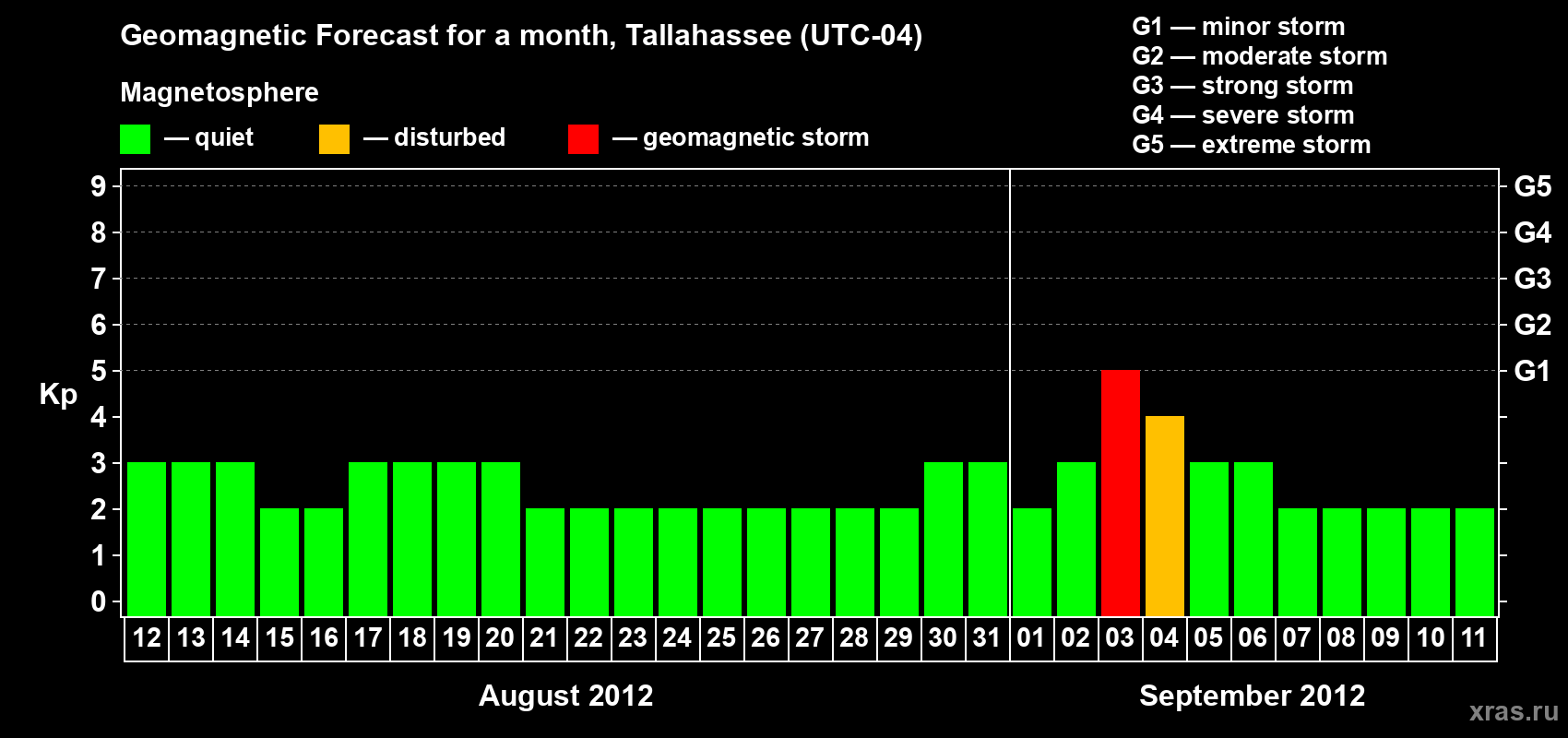 Geomagnetic Forecast for a month, Tallahassee (UTC-04)

Magnetosphere

— quiet — disturbed — geomagnetic storm

G1 — minor storm
G2 — moderate storm
G3 — strong storm
G4 — severe storm
G5 — extreme storm

Kp

9
8
7
6
5
4
3
2
1
0

G5
G4
G3
G2
G1

12 13 14 15 16 17 18 19 20 21 22 23 24 25 26 27 28 29 30 31 01 02 03 04 05 06 07 08 09 10 11

August 2012

September 2012

xras.ru